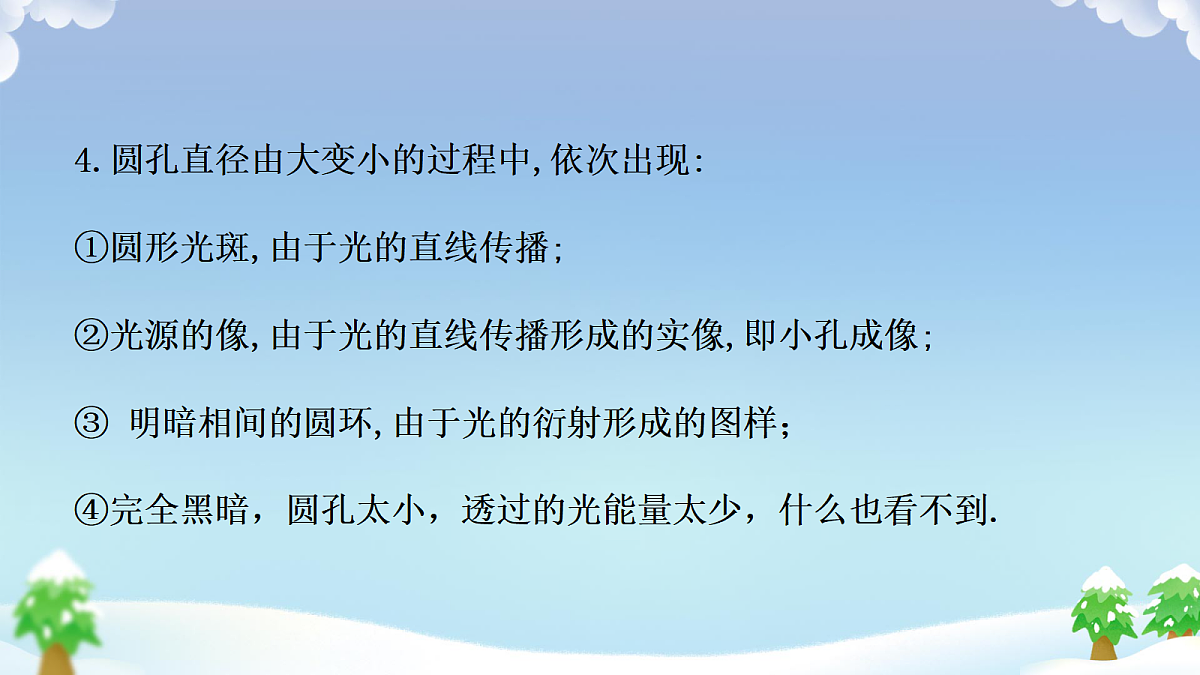 4. 圆孔直径由大变小的过程中, 依次出现:

①圆形光斑, 由于光的直线传播;

②光源的像, 由于光的直线传播形成的实像, 即小孔成像;

③ 明暗相间的圆环, 由于光的衍射形成的图样;

④完全黑暗，圆孔太小，透过的光能量太少，什么也看不到.